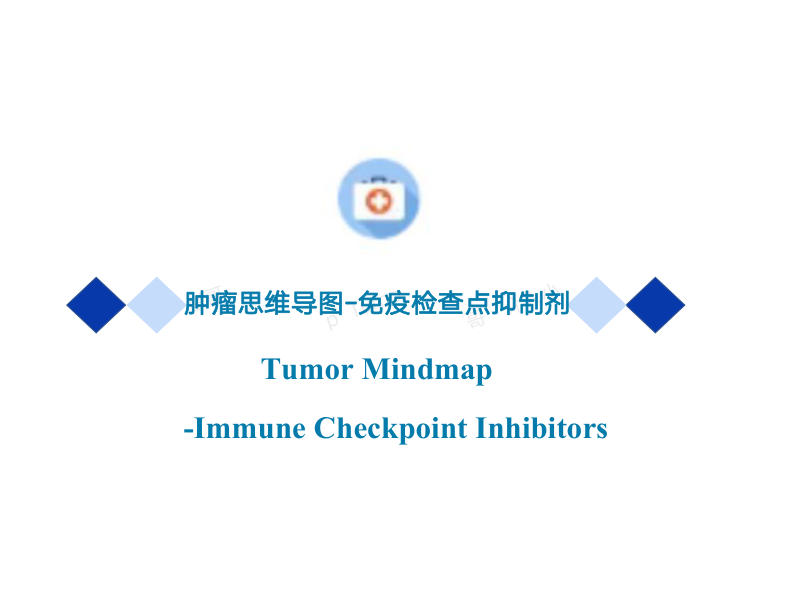 肿瘤思维导图-免疫检查点抑制剂

Tumor Mindmap

-Immune Checkpoint Inhibitors